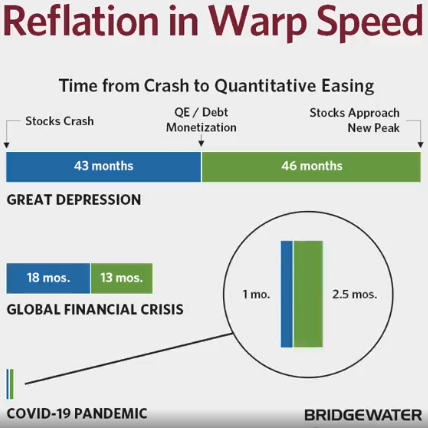 Reflation in Warp Speed

Time from Crash to Quantitative Easing

Stocks Crash

QE / Debt Monetization

Stocks Approach New Peak

43 months

46 months

GREAT DEPRESSION

18 mos.

13 mos.

GLOBAL FINANCIAL CRISIS

1 mo.

2.5 mos.

COVID-19 PANDEMIC

BRIDGEWATER